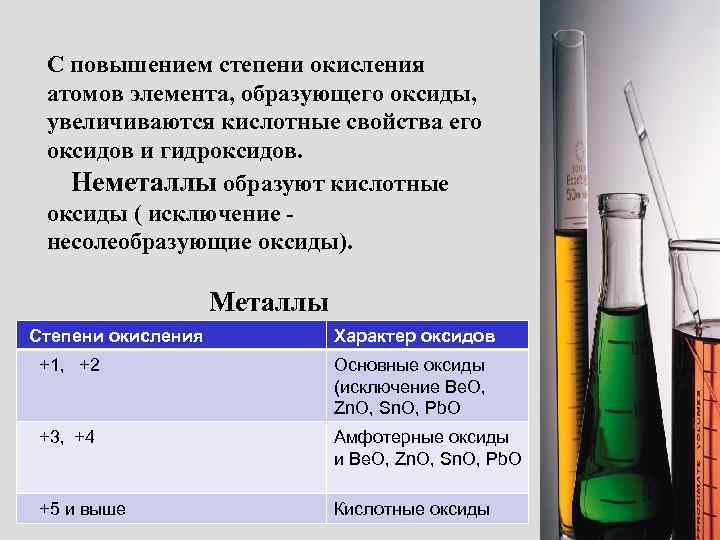 С повышением степени окисления атомов элемента, образующего оксиды, увеличиваются кислотные свойства его оксидов и гидроксидов.

Неметаллы образуют кислотные оксиды ( исключение - несолеобразующие оксиды).

Металлы

| Степени окисления | Характер оксидов |
|---|---|
| +1, +2 | Основные оксиды (исключение BeO, ZnO, SnO, PbO |
| +3, +4 | Амфотерные оксиды и BeO, ZnO, SnO, PbO |
| +5 и выше | Кислотные оксиды |